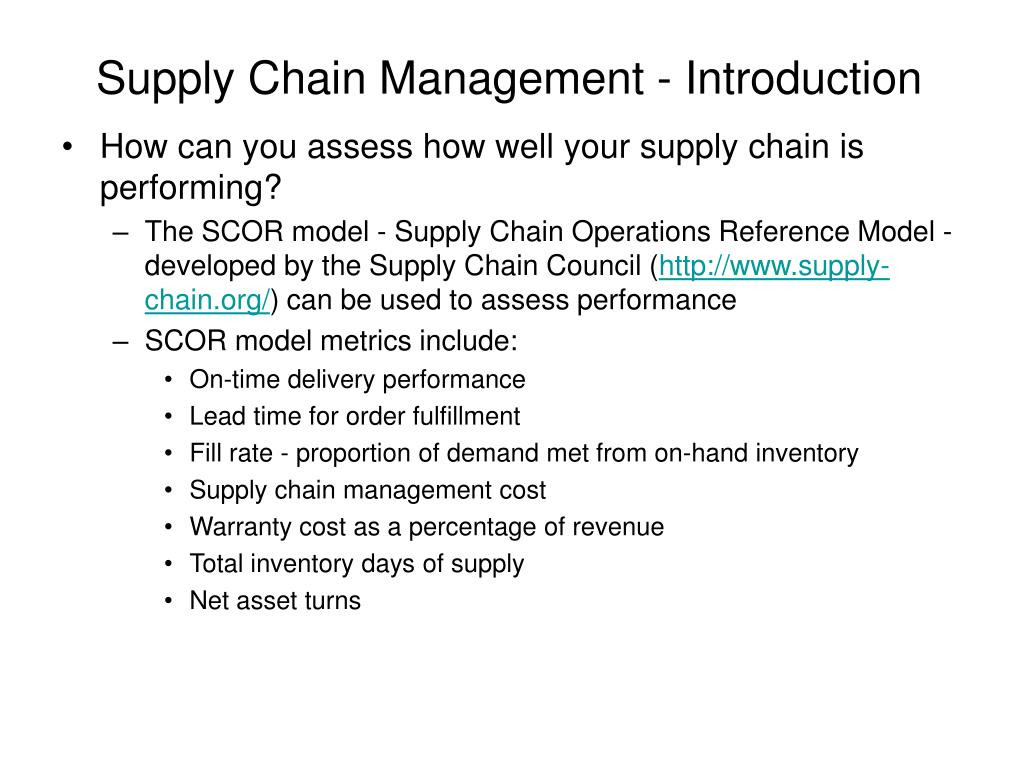 Supply Chain Management - Introduction

• How can you assess how well your supply chain is performing?

– The SCOR model - Supply Chain Operations Reference Model - developed by the Supply Chain Council (http://www.supply-chain.org/) can be used to assess performance

– SCOR model metrics include:

• On-time delivery performance
• Lead time for order fulfillment
• Fill rate - proportion of demand met from on-hand inventory
• Supply chain management cost
• Warranty cost as a percentage of revenue
• Total inventory days of supply
• Net asset turns